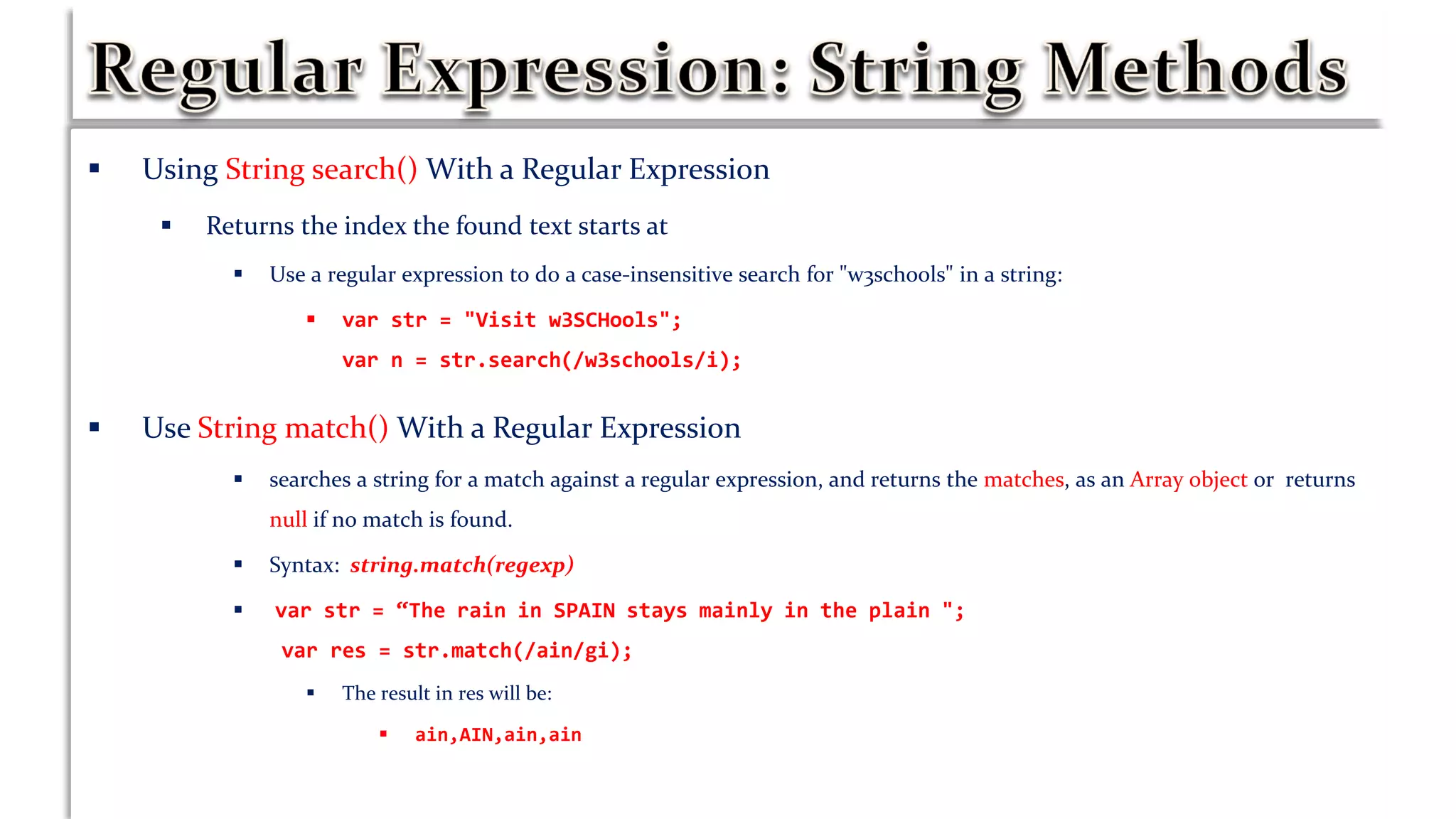 Regular Expression: String Methods

▪ Using String search() With a Regular Expression

▪ Returns the index the found text starts at

▪ Use a regular expression to do a case-insensitive search for "w3schools" in a string:

▪ var str = "Visit w3SCHools";
var n = str.search(/w3schools/i);

▪ Use String match() With a Regular Expression

▪ searches a string for a match against a regular expression, and returns the matches, as an Array object or returns null if no match is found.

▪ Syntax: string.match(regexp)

▪ var str = “The rain in SPAIN stays mainly in the plain ";
var res = str.match(/ain/gi);

▪ The result in res will be:

▪ ain,AIN,ain,ain